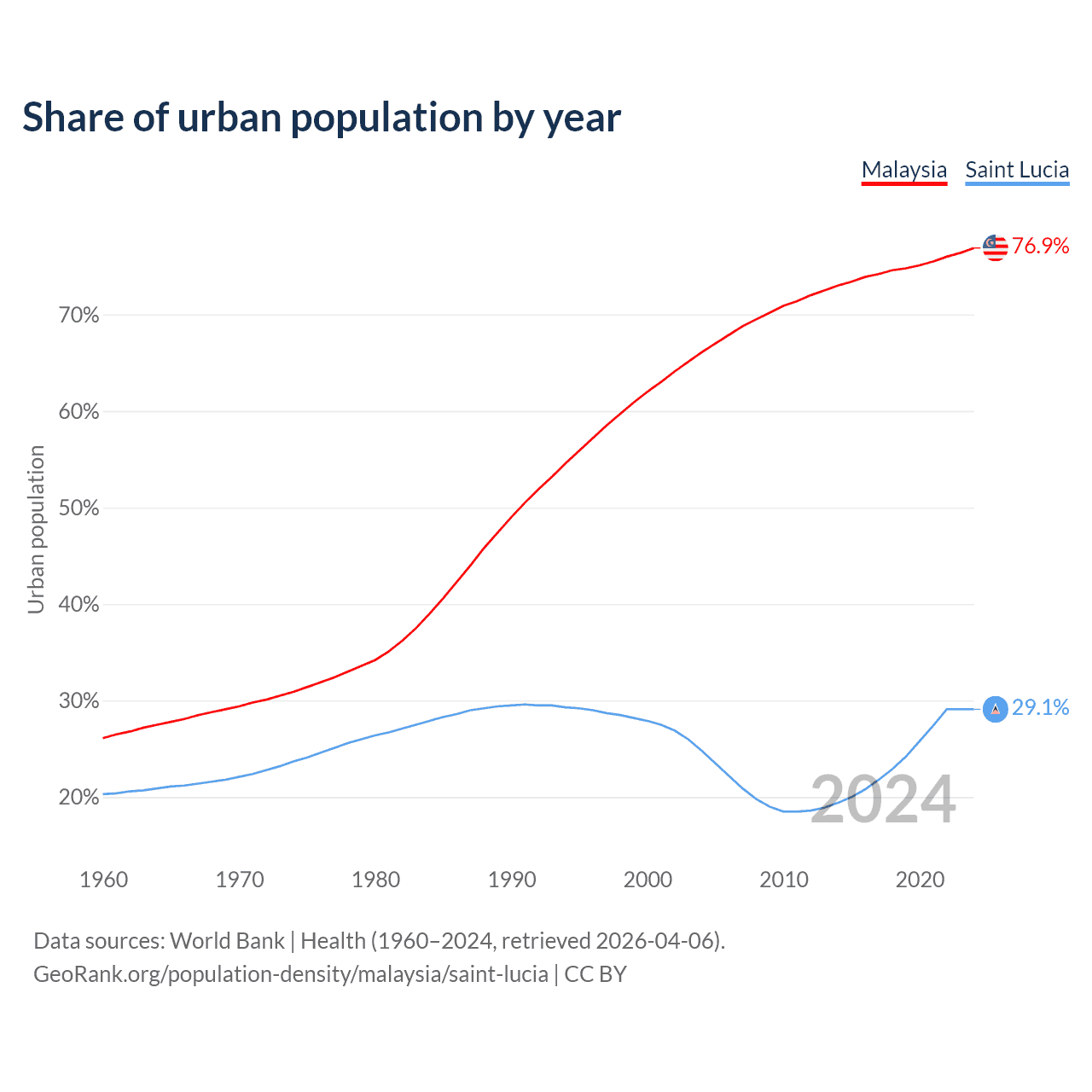 Share of urban population by year

Malaysia Saint Lucia

76.9%

29.1%

Urban population

70%
60%
50%
40%
30%
20%

2024

1960 1970 1980 1990 2000 2010 2020

Data sources: World Bank | Health (1960–2024, retrieved 2026-04-06).
GeoRank.org/population-density/malaysia/saint-lucia | CC BY